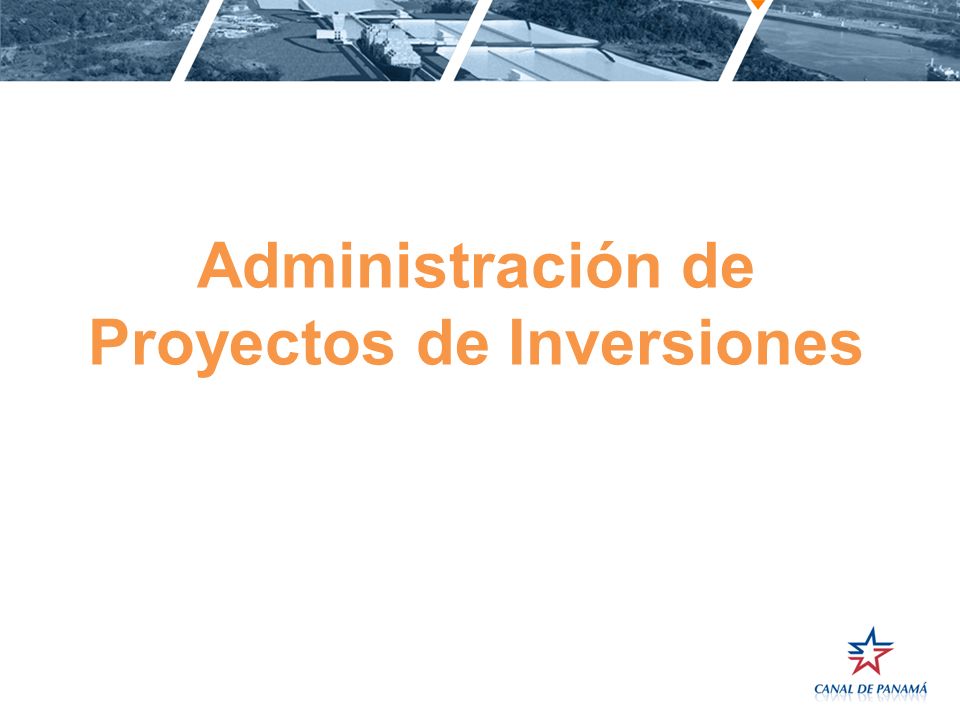 Administración de Proyectos de Inversiones

CANAL DE PANAMÁ